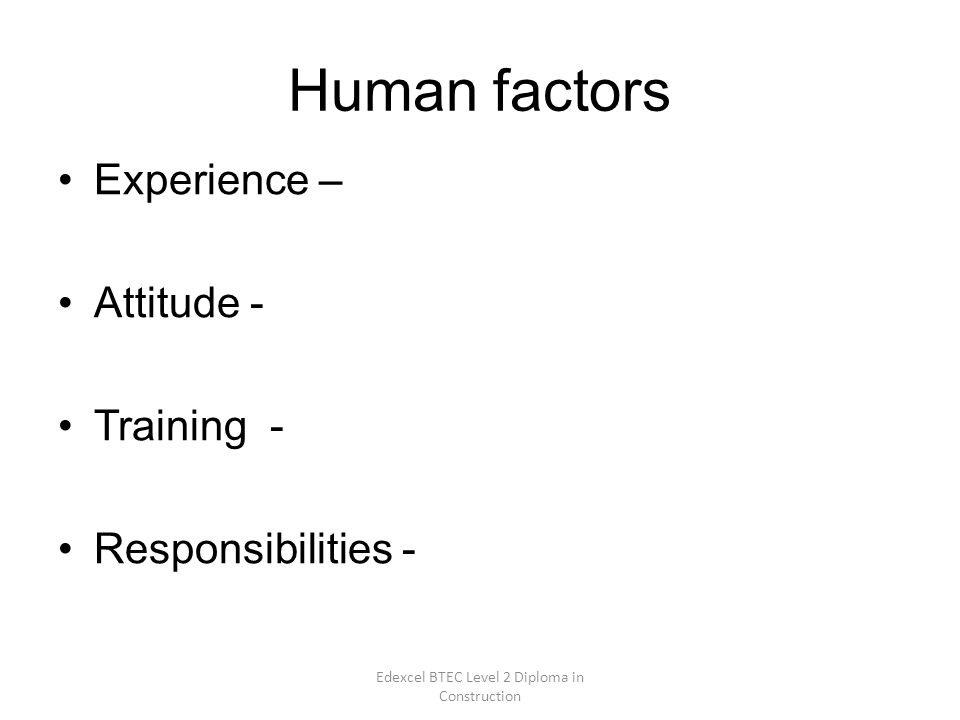 Human factors

• Experience –

• Attitude -

• Training -

• Responsibilities -

Edexcel BTEC Level 2 Diploma in Construction